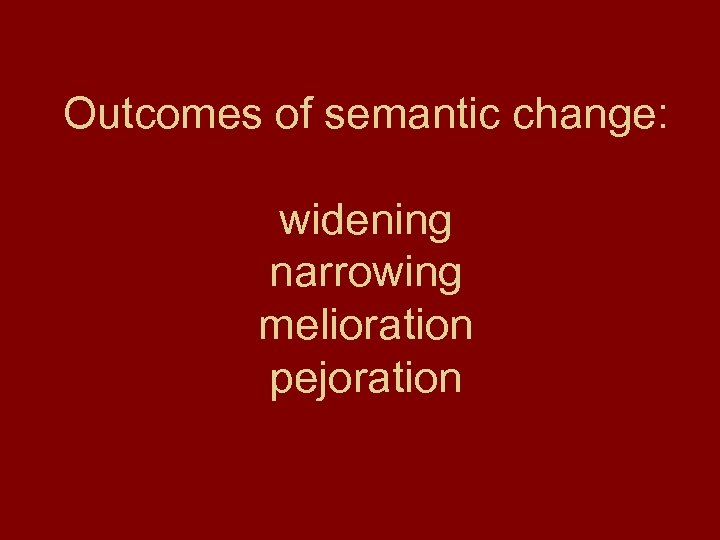 Outcomes of semantic change:

widening
narrowing
melioration
pejoration